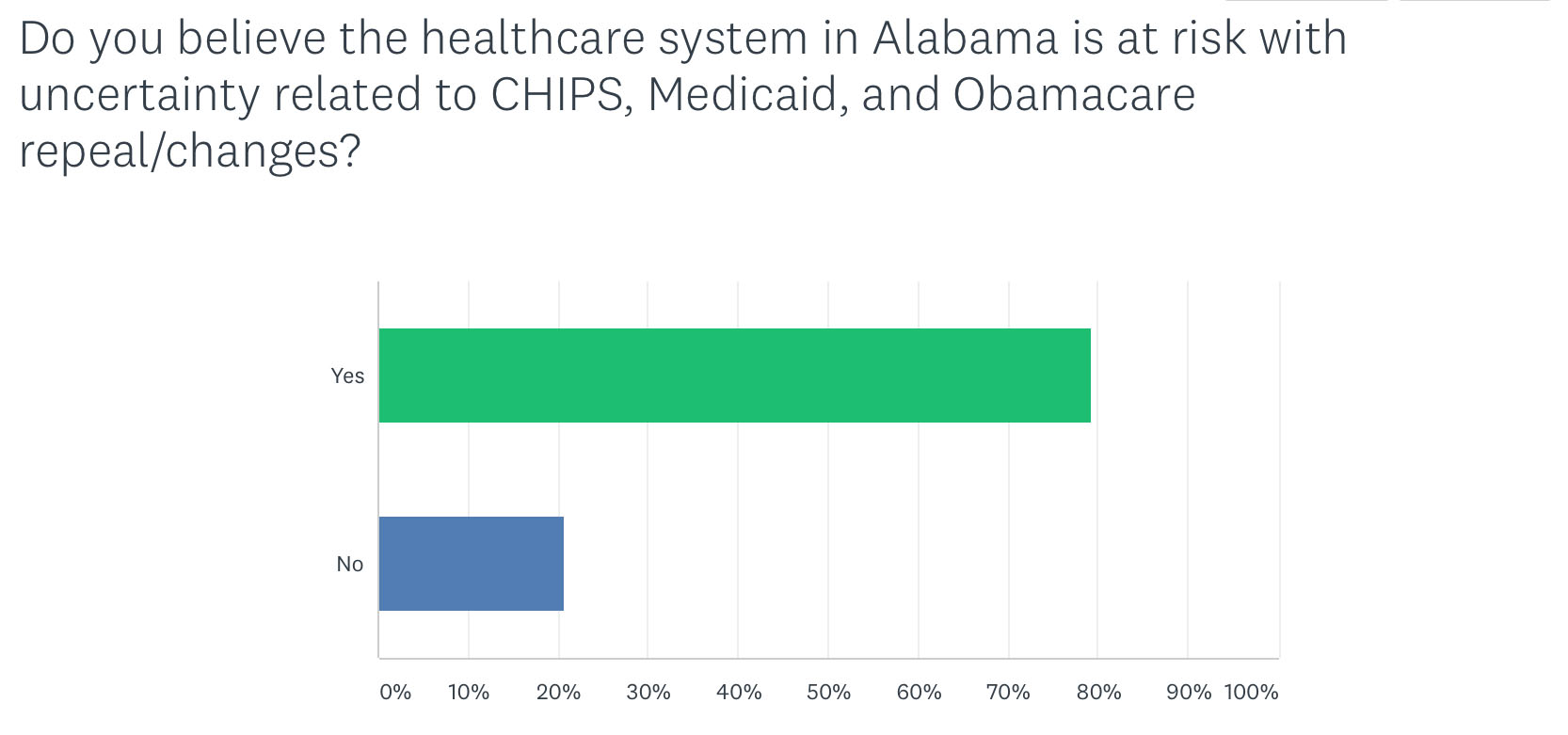 Do you believe the healthcare system in Alabama is at risk with uncertainty related to CHIPS, Medicaid, and Obamacare repeal/changes?

Yes

No

0% 10% 20% 30% 40% 50% 60% 70% 80% 90% 100%